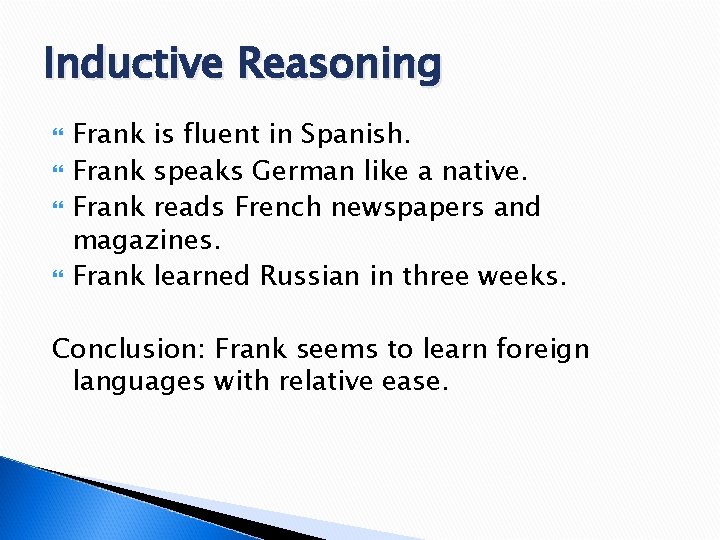 Inductive Reasoning

Frank is fluent in Spanish.
Frank speaks German like a native.
Frank reads French newspapers and magazines.
Frank learned Russian in three weeks.

Conclusion: Frank seems to learn foreign languages with relative ease.